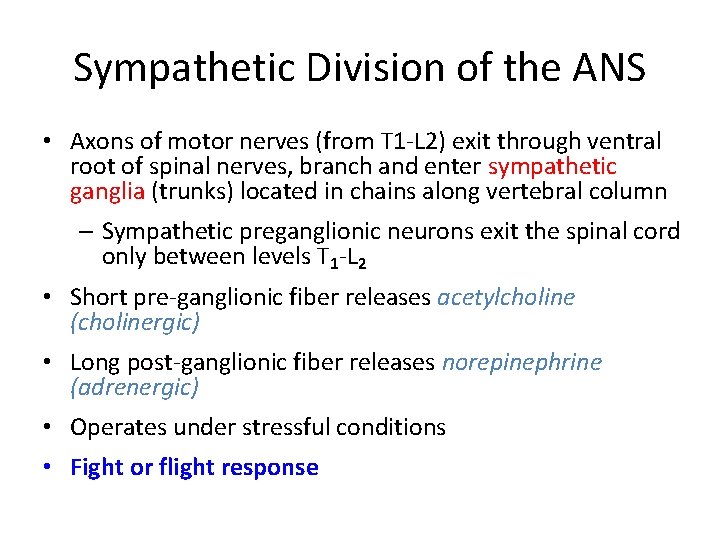 Sympathetic Division of the ANS

• Axons of motor nerves (from T1-L2) exit through ventral root of spinal nerves, branch and enter sympathetic ganglia (trunks) located in chains along vertebral column

– Sympathetic preganglionic neurons exit the spinal cord only between levels $T_1$-$L_2$

• Short pre-ganglionic fiber releases acetylcholine (cholinergic)

• Long post-ganglionic fiber releases norepinephrine (adrenergic)

• Operates under stressful conditions

• Fight or flight response